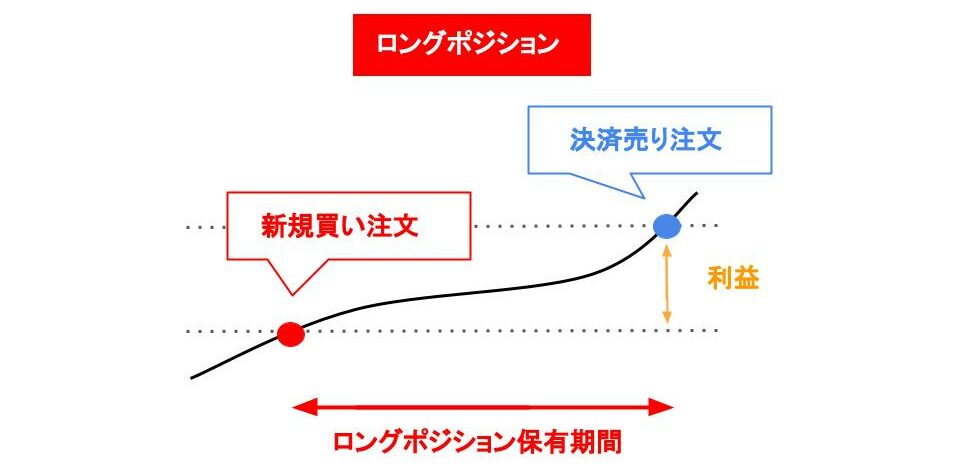 ロングポジション

決済売り注文

新規買い注文

利益

ロングポジション保有期間